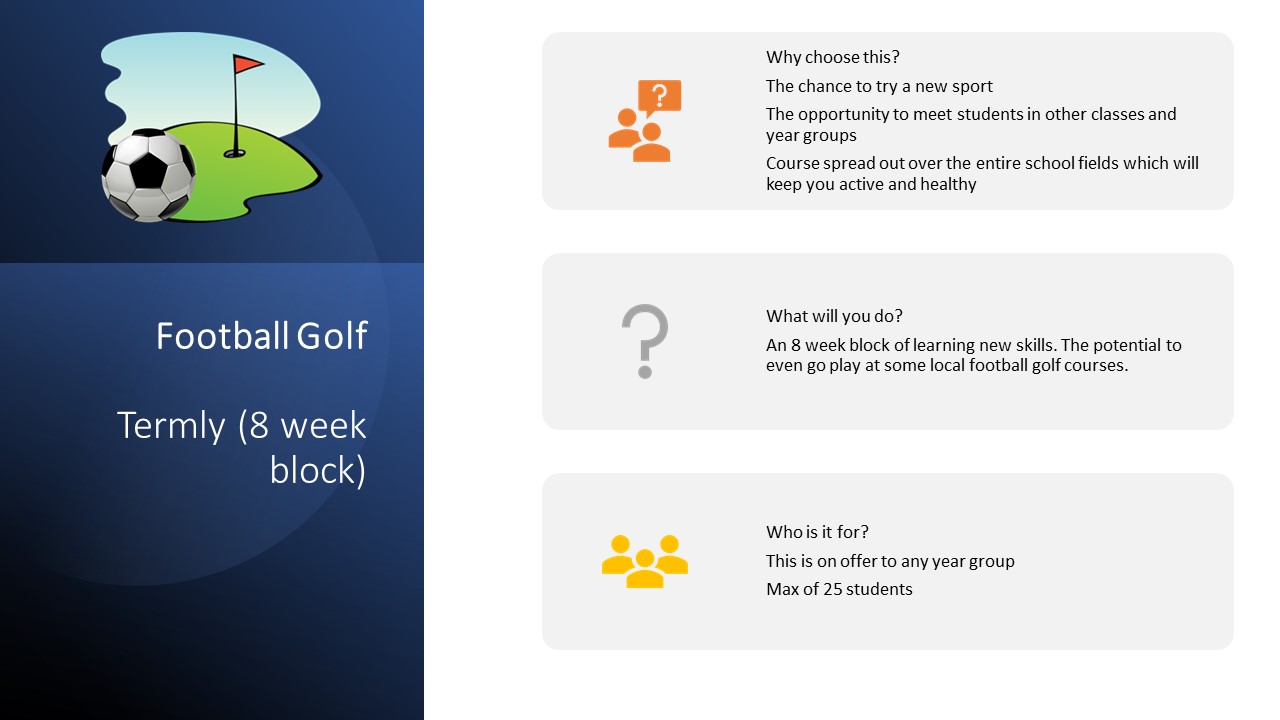 Football Golf

Termly (8 week block)

Why choose this?

The chance to try a new sport

The opportunity to meet students in other classes and year groups

Course spread out over the entire school fields which will keep you active and healthy

What will you do?

An 8 week block of learning new skills. The potential to even go play at some local football golf courses.

Who is it for?

This is on offer to any year group

Max of 25 students